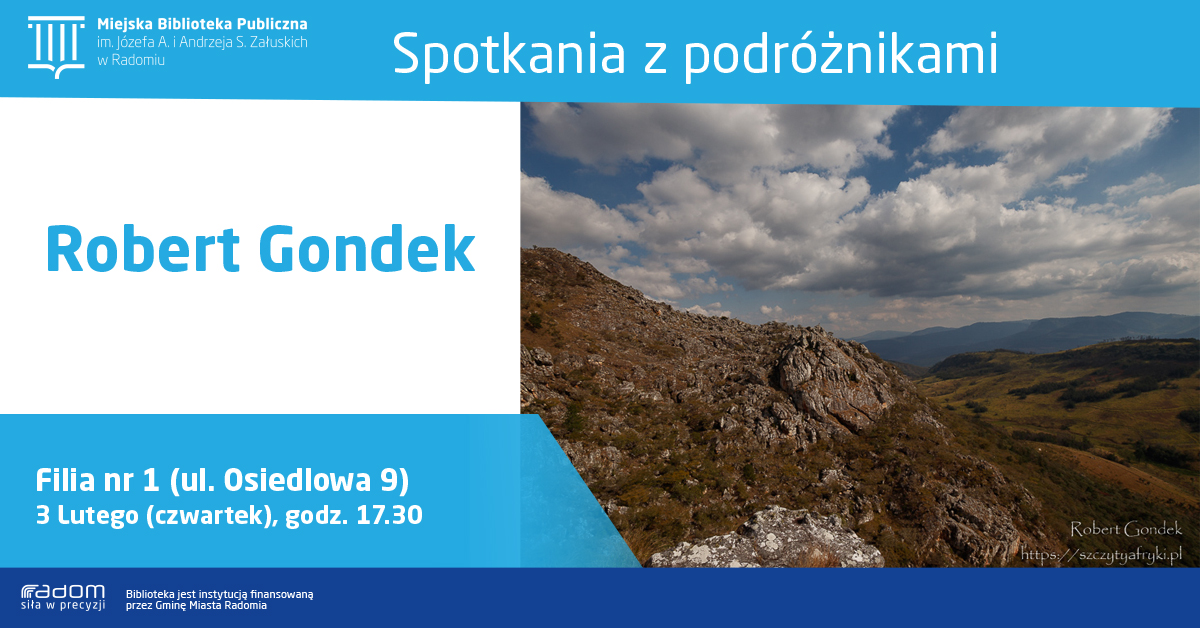 Miejska Biblioteka Publiczna
im. Józefa A. i Andrzeja S. Załuskich
w Radomiu

Spotkania z podróżnikami

Robert Gondek

Filia nr 1 (ul. Osiedlowa 9)
3 Lutego (czwartek), godz. 17.30

Robert Gondek
https://szczytyafryki.pl

radom
siła w precyzji

Biblioteka jest instytucją finansowaną przez Gminę Miasta Radomia